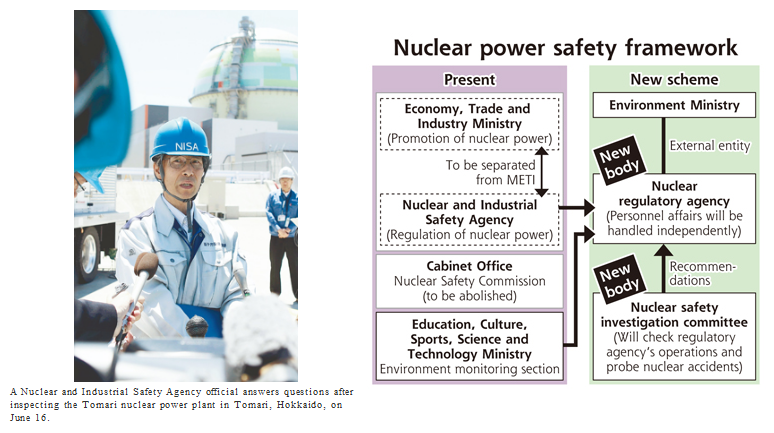 NISA

A Nuclear and Industrial Safety Agency official answers questions after inspecting the Tomari nuclear power plant in Tomari, Hokkaido, on June 16.

Nuclear power safety framework

Present

Economy, Trade and Industry Ministry
(Promotion of nuclear power)

To be separated from METI

Nuclear and Industrial Safety Agency
(Regulation of nuclear power)

Cabinet Office
Nuclear Safety Commission
(to be abolished)

Education, Culture, Sports, Science and Technology Ministry
Environment monitoring section

New scheme

Environment Ministry

External entity

New body

Nuclear regulatory agency
(Personnel affairs will be handled independently)

Recommendations

New body

Nuclear safety investigation committee
(Will check regulatory agency's operations and probe nuclear accidents)